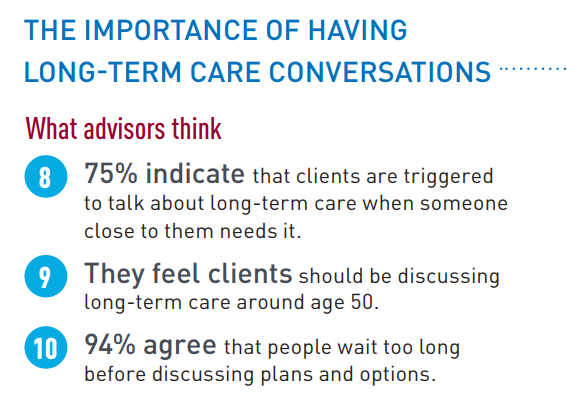 THE IMPORTANCE OF HAVING LONG-TERM CARE CONVERSATIONS

What advisors think

8 75% indicate that clients are triggered to talk about long-term care when someone close to them needs it.

9 They feel clients should be discussing long-term care around age 50.

10 94% agree that people wait too long before discussing plans and options.